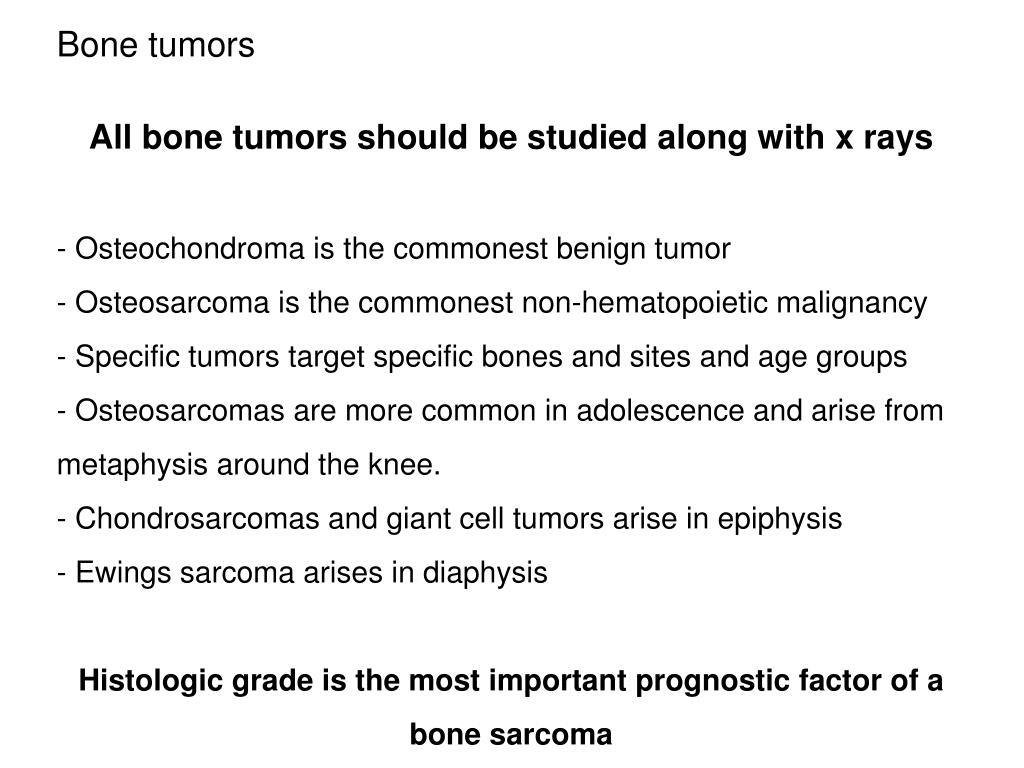 Bone tumors

All bone tumors should be studied along with x rays

- Osteochondroma is the commonest benign tumor
- Osteosarcoma is the commonest non-hematopoietic malignancy
- Specific tumors target specific bones and sites and age groups
- Osteosarcomas are more common in adolescence and arise from metaphysis around the knee.
- Chondrosarcomas and giant cell tumors arise in epiphysis
- Ewings sarcoma arises in diaphysis

Histologic grade is the most important prognostic factor of a bone sarcoma